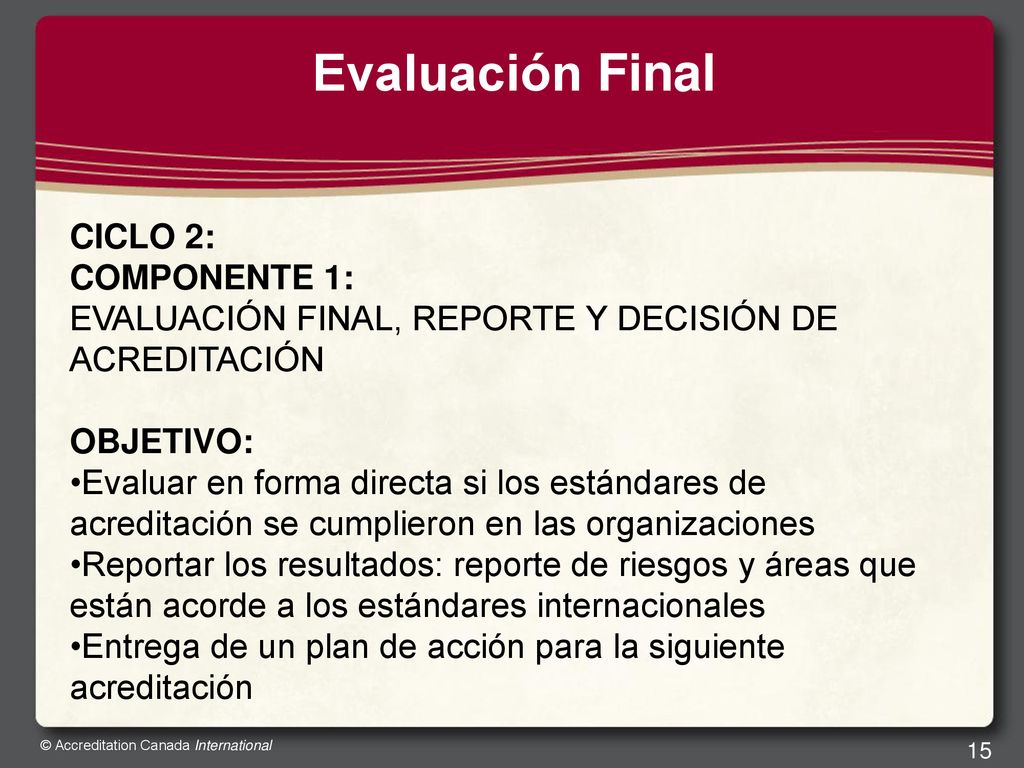 Evaluación Final

CICLO 2:
COMPONENTE 1:
EVALUACIÓN FINAL, REPORTE Y DECISIÓN DE ACREDITACIÓN

OBJETIVO:
•Evaluar en forma directa si los estándares de acreditación se cumplieron en las organizaciones
•Reportar los resultados: reporte de riesgos y áreas que están acorde a los estándares internacionales
•Entrega de un plan de acción para la siguiente acreditación

© Accreditation Canada International

15